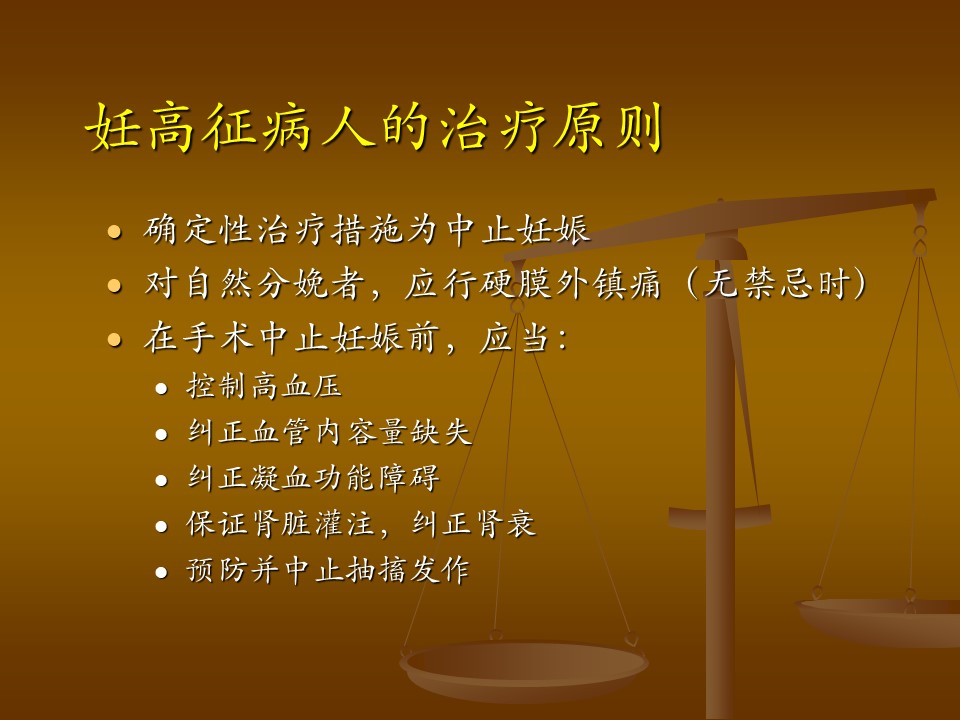 妊高征病人的治疗原则

- 确定性治疗措施为中止妊娠
- 对自然分娩者，应行硬膜外镇痛（无禁忌时）
- 在手术中止妊娠前，应当：
  - 控制高血压
  - 纠正血管内容量缺失
  - 纠正凝血功能障碍
  - 保证肾脏灌注，纠正肾衰
  - 预防并中止抽搐发作